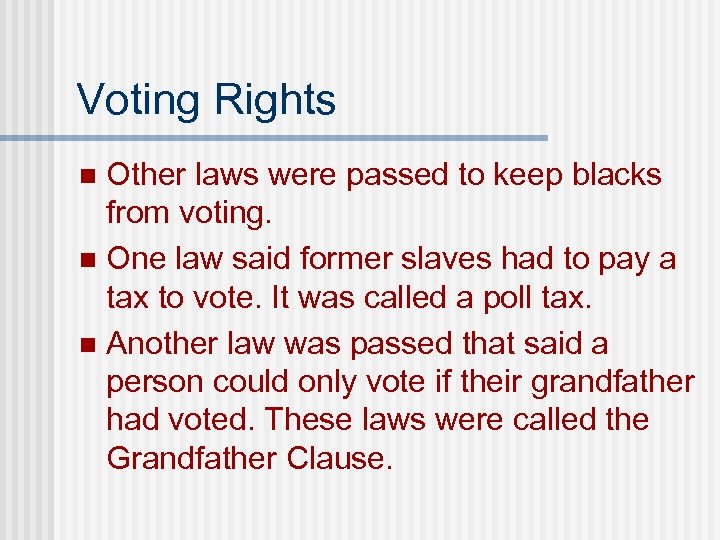 Voting Rights

- Other laws were passed to keep blacks from voting.
- One law said former slaves had to pay a tax to vote. It was called a poll tax.
- Another law was passed that said a person could only vote if their grandfather had voted. These laws were called the Grandfather Clause.